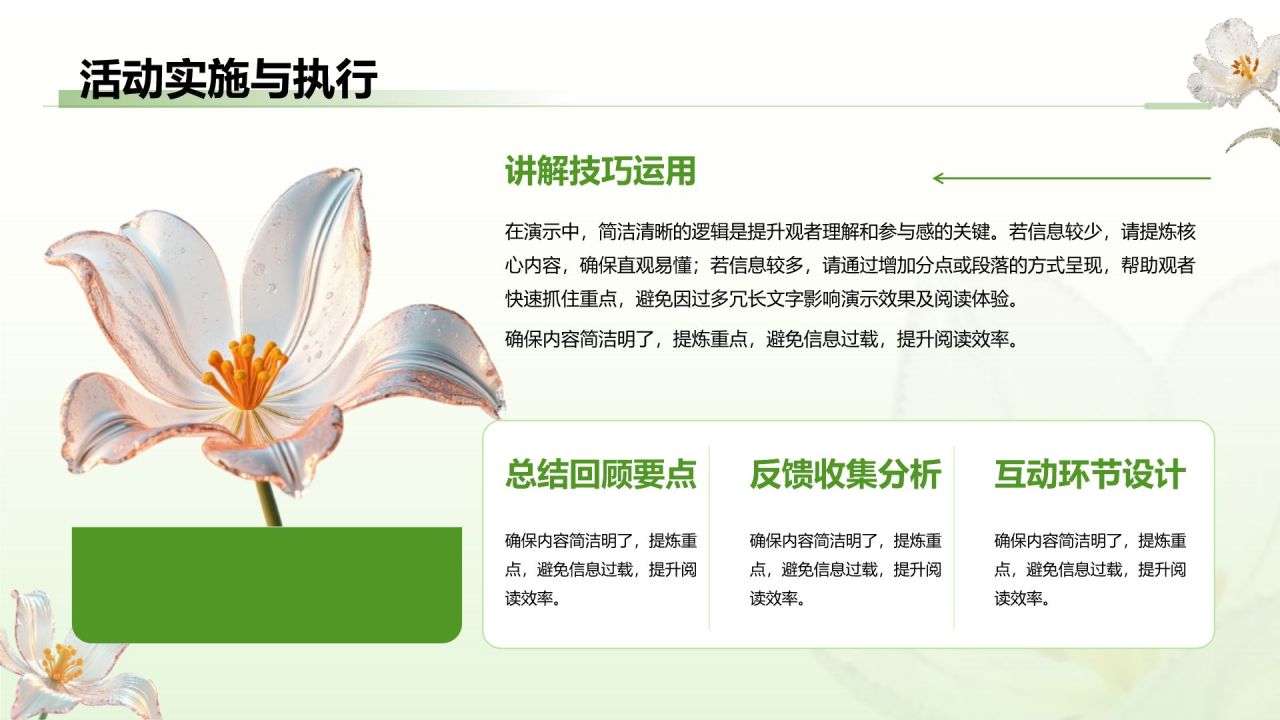 活动实施与执行

讲解技巧运用

在演示中，简洁清晰的逻辑是提升观者理解和参与感的关键。若信息较少，请提炼核心内容，确保直观易懂；若信息较多，请通过增加分点或段落的方式呈现，帮助观者快速抓住重点，避免因过多冗长文字影响演示效果及阅读体验。

确保内容简洁明了，提炼重点，避免信息过载，提升阅读效率。

总结回顾要点

确保内容简洁明了，提炼重点，避免信息过载，提升阅读效率。

反馈收集分析

确保内容简洁明了，提炼重点，避免信息过载，提升阅读效率。

互动环节设计

确保内容简洁明了，提炼重点，避免信息过载，提升阅读效率。